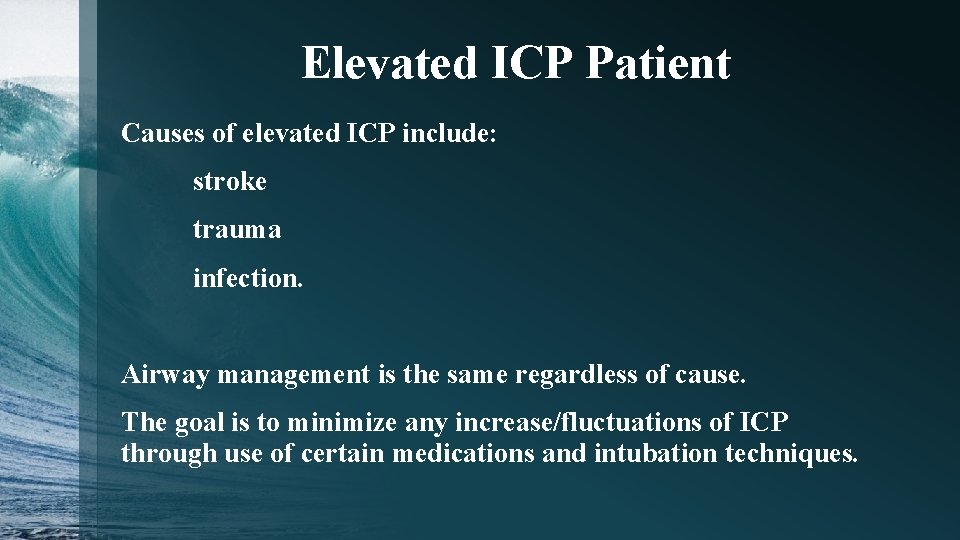 Elevated ICP Patient

Causes of elevated ICP include:

stroke

trauma

infection.

Airway management is the same regardless of cause.

The goal is to minimize any increase/fluctuations of ICP through use of certain medications and intubation techniques.